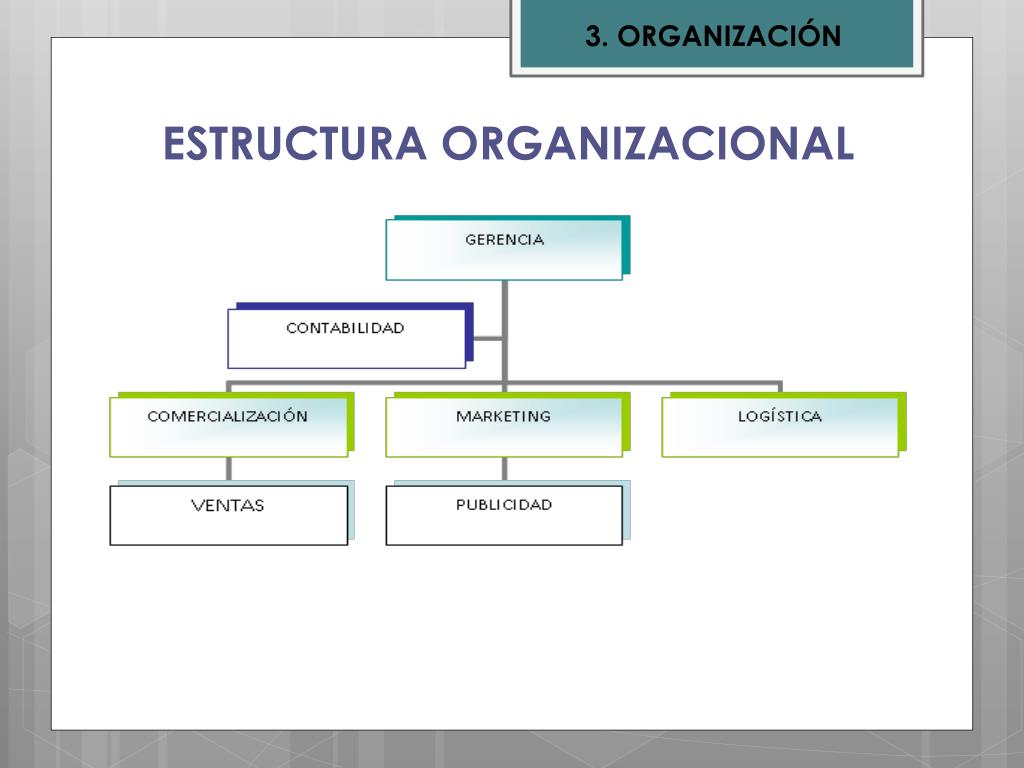 3. ORGANIZACIÓN

ESTRUCTURA ORGANIZACIONAL

GERENCIA

CONTABILIDAD

COMERCIALIZACIÓN

MARKETING

LOGÍSTICA

VENTAS

PUBLICIDAD